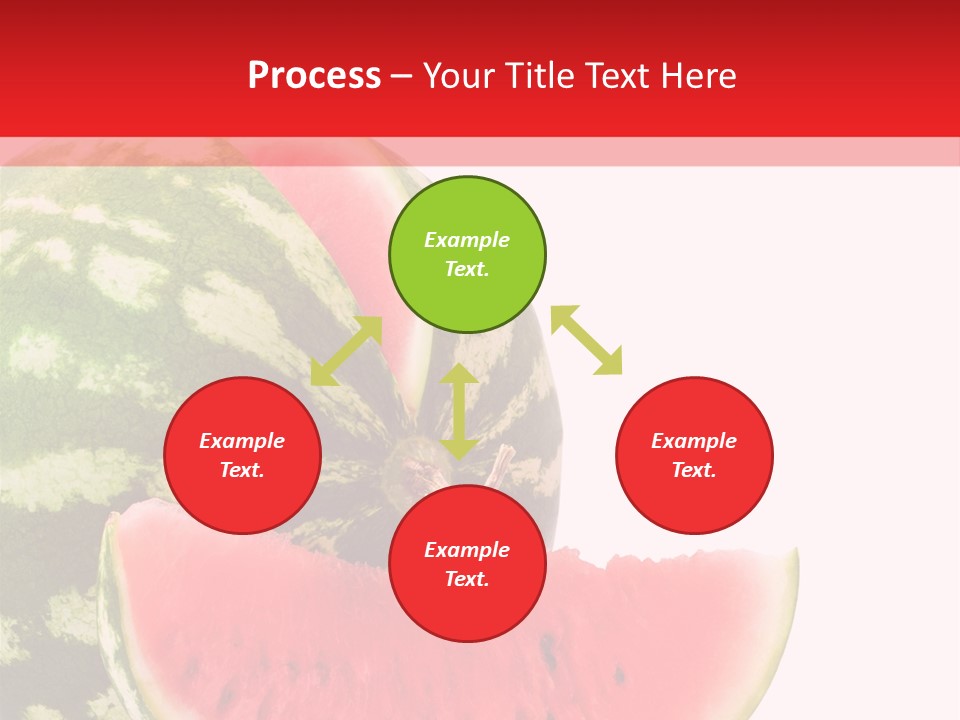 Process – Your Title Text Here

Example Text.

Example Text.

Example Text.

Example Text.